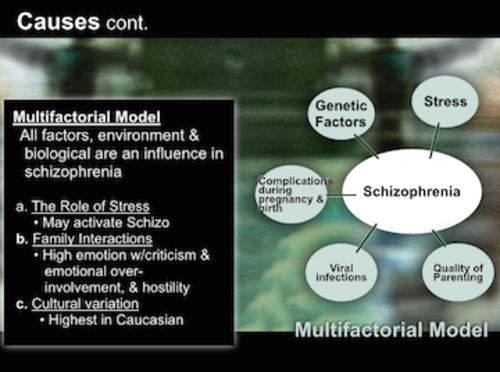 Causes cont.

Multifactorial Model
All factors, environment & biological are an influence in schizophrenia

a. The Role of Stress
• May activate Schizo
b. Family Interactions
• High emotion w/criticism & emotional over-involvement, & hostility
c. Cultural variation
• Highest in Caucasian

Genetic Factors

Stress

Complications during pregnancy & birth

Schizophrenia

Viral infections

Quality of Parenting

Multifactorial Model